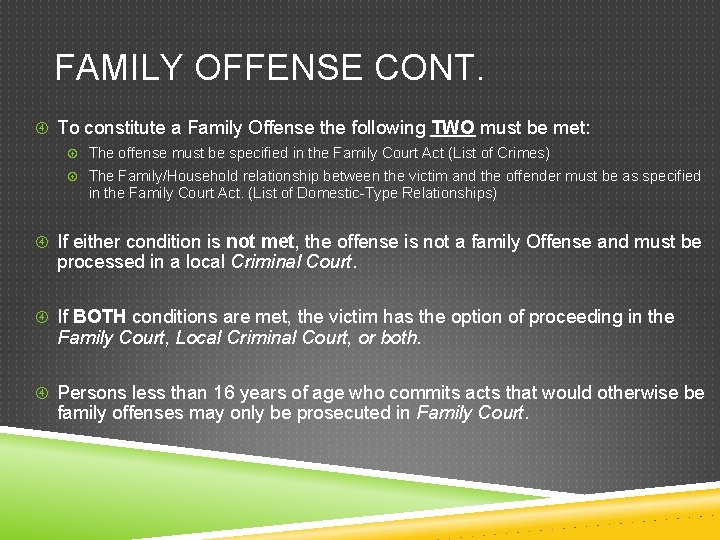 FAMILY OFFENSE CONT.

To constitute a Family Offense the following TWO must be met:

The offense must be specified in the Family Court Act (List of Crimes)

The Family/Household relationship between the victim and the offender must be as specified in the Family Court Act. (List of Domestic-Type Relationships)

If either condition is not met, the offense is not a family Offense and must be processed in a local Criminal Court.

If BOTH conditions are met, the victim has the option of proceeding in the Family Court, Local Criminal Court, or both.

Persons less than 16 years of age who commits acts that would otherwise be family offenses may only be prosecuted in Family Court.